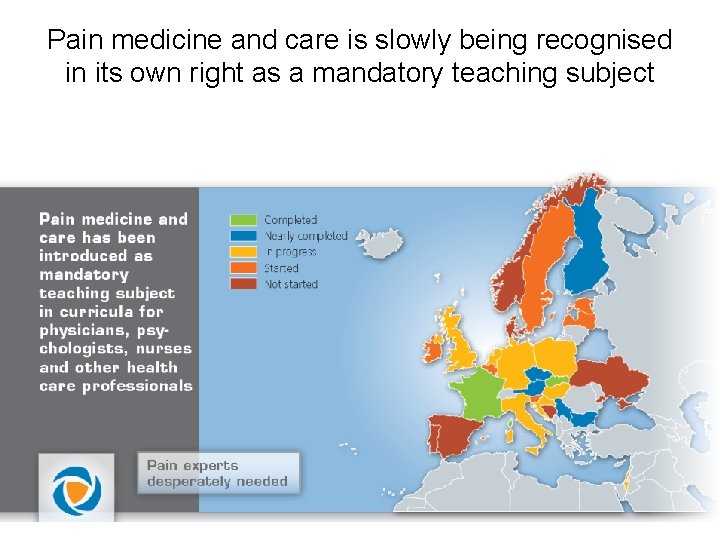 Pain medicine and care is slowly being recognised in its own right as a mandatory teaching subject

Pain medicine and care has been introduced as mandatory teaching subject in curricula for physicians, psychologists, nurses and other health care professionals

Completed
Nearly completed
In progress
Started
Not started

Pain experts desperately needed